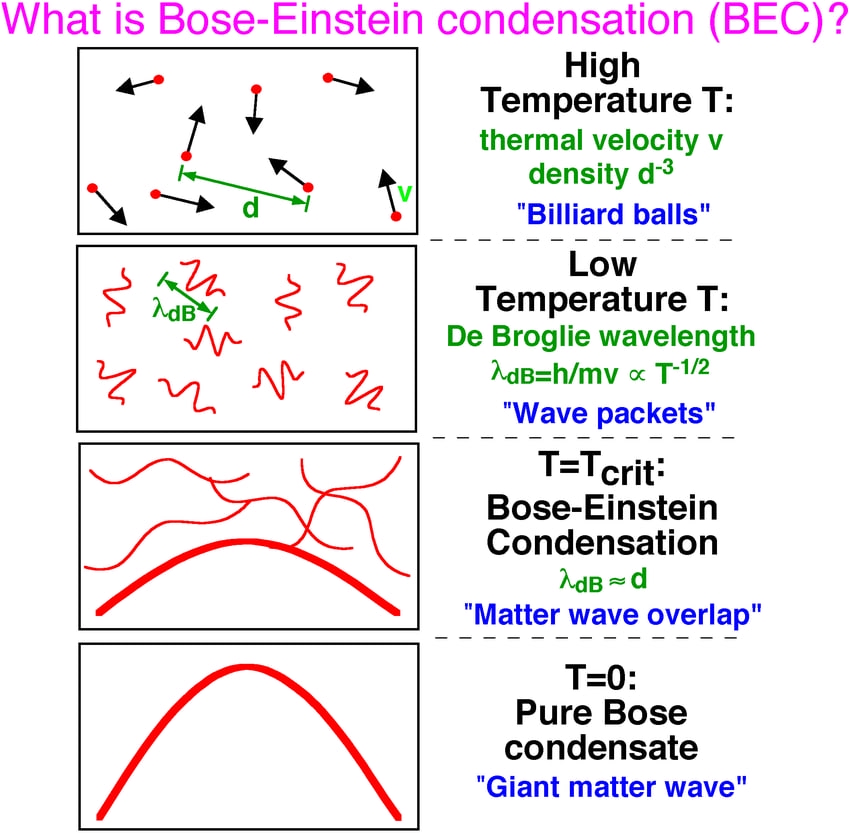 What is Bose-Einstein condensation (BEC)?

d

v

High Temperature T:

thermal velocity v

density $d^{-3}$

"Billiard balls"

$\lambda_{dB}$

Low Temperature T:

De Broglie wavelength

$\lambda_{dB}=h/mv \propto T^{-1/2}$

"Wave packets"

$T=T_{crit}$:

Bose-Einstein Condensation

$\lambda_{dB} \approx d$

"Matter wave overlap"

T=0:

Pure Bose condensate

"Giant matter wave"